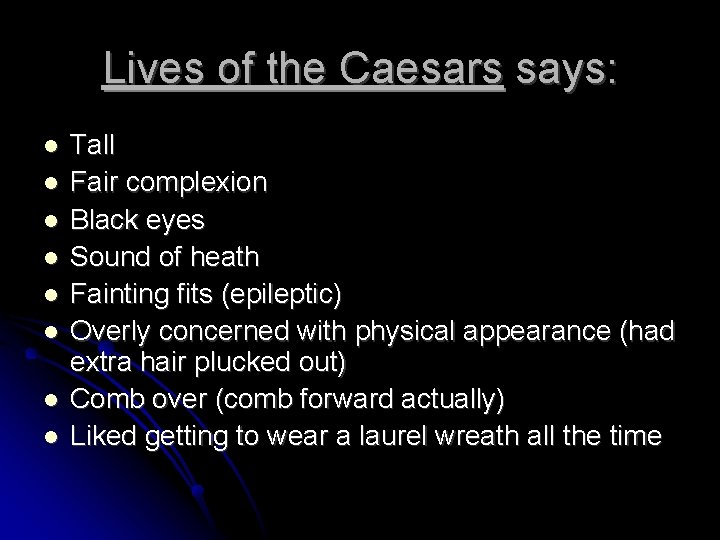 Lives of the Caesars says:

- Tall
- Fair complexion
- Black eyes
- Sound of heath
- Fainting fits (epileptic)
- Overly concerned with physical appearance (had extra hair plucked out)
- Comb over (comb forward actually)
- Liked getting to wear a laurel wreath all the time